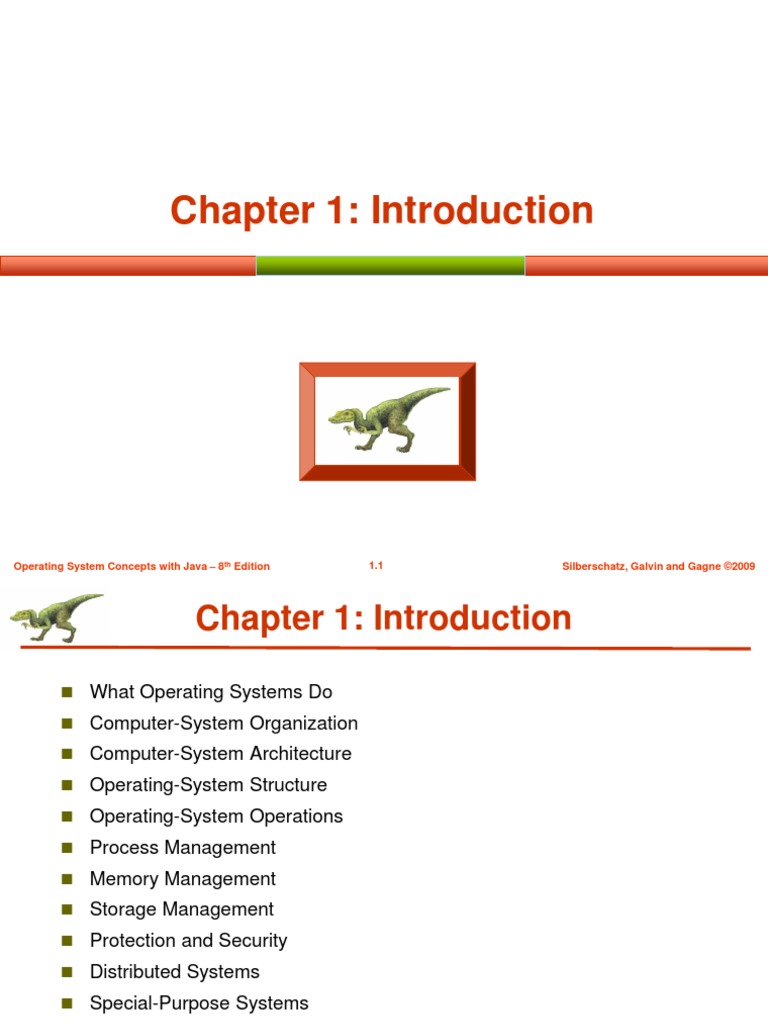 Chapter 1: Introduction

Operating System Concepts with Java – 8$^{th}$ Edition

1.1

Silberschatz, Galvin and Gagne ©2009

Chapter 1: Introduction

- What Operating Systems Do
- Computer-System Organization
- Computer-System Architecture
- Operating-System Structure
- Operating-System Operations
- Process Management
- Memory Management
- Storage Management
- Protection and Security
- Distributed Systems
- Special-Purpose Systems